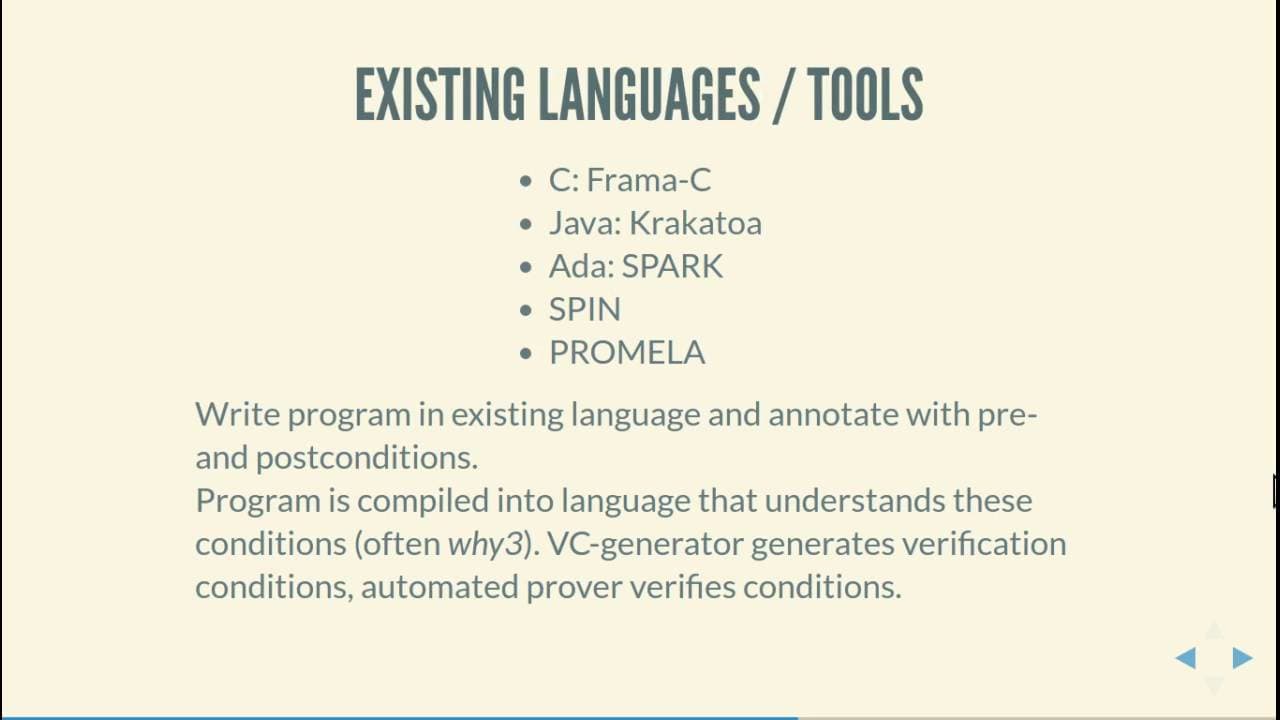 EXISTING LANGUAGES / TOOLS

- C: Frama-C
- Java: Krakatoa
- Ada: SPARK
- SPIN
- PROMELA

Write program in existing language and annotate with pre- and postconditions.
Program is compiled into language that understands these conditions (often why3). VC-generator generates verification conditions, automated prover verifies conditions.